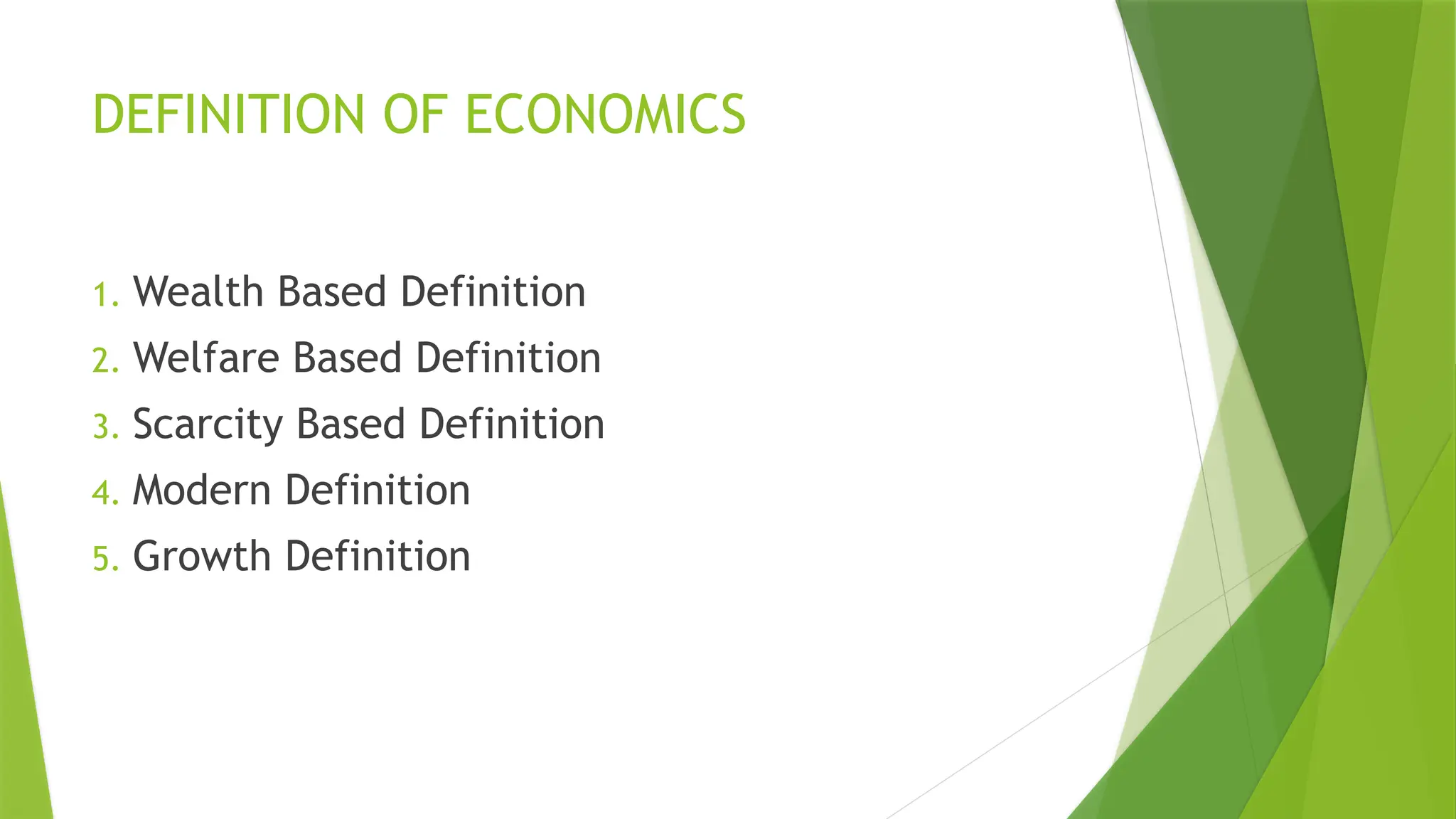 DEFINITION OF ECONOMICS

1. Wealth Based Definition
2. Welfare Based Definition
3. Scarcity Based Definition
4. Modern Definition
5. Growth Definition